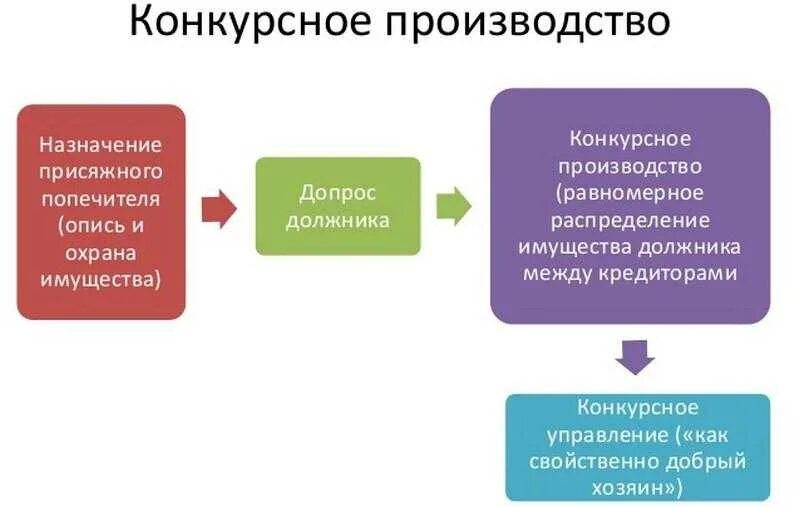 Конкурсное производство

Назначение присяжного попечителя (опись и охрана имущества)

Допрос должника

Конкурсное производство (равномерное распределение имущества должника между кредиторами

Конкурсное управление («как свойственно добрый хозяин»)